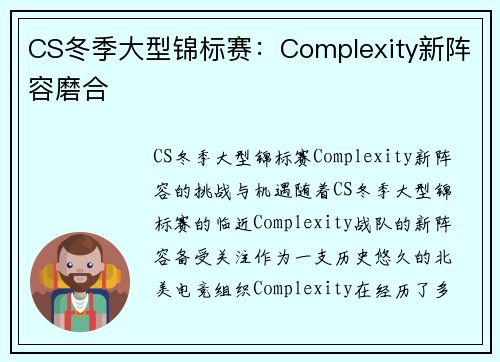 CS冬季大型锦标赛：Complexity新阵容磨合

CS冬季大型锦标赛Complexity新阵容的挑战与机遇随着CS冬季大型锦标赛的临近Complexity战队的新阵容备受关注作为一支历史悠久的北美电竞组织Complexity在经历了多